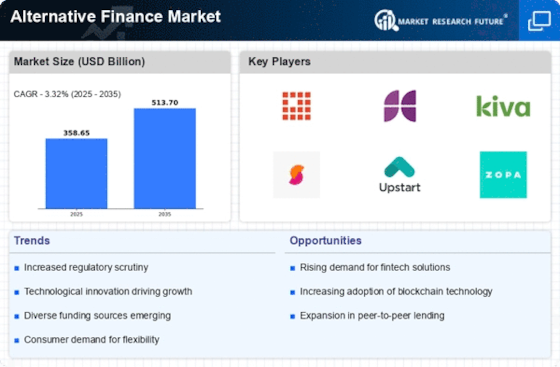 Alternative Finance Market

MARKET RESEARCH FUTURE®

Market Size (USD Billion)

CAGR - 3.32% (2025 - 2035)

358.65

513.70

2025

2035

Key Players

kiva

Upstart

ZOPA

Trends

Increased regulatory scrutiny

Technological innovation driving growth

Diverse funding sources emerging

Consumer demand for flexibility

Opportunities

Rising demand for fintech solutions

Increasing adoption of blockchain technology

Expansion in peer-to-peer lending